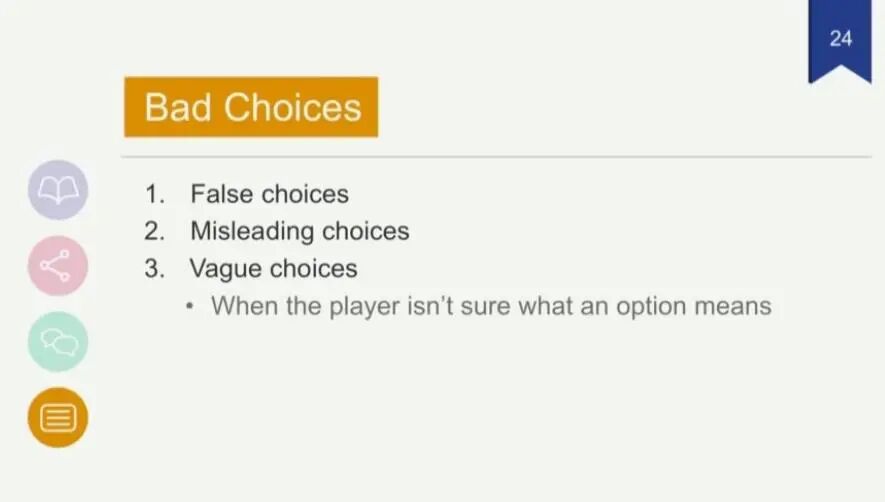 24

Bad Choices

1. False choices
2. Misleading choices
3. Vague choices
   • When the player isn't sure what an option means